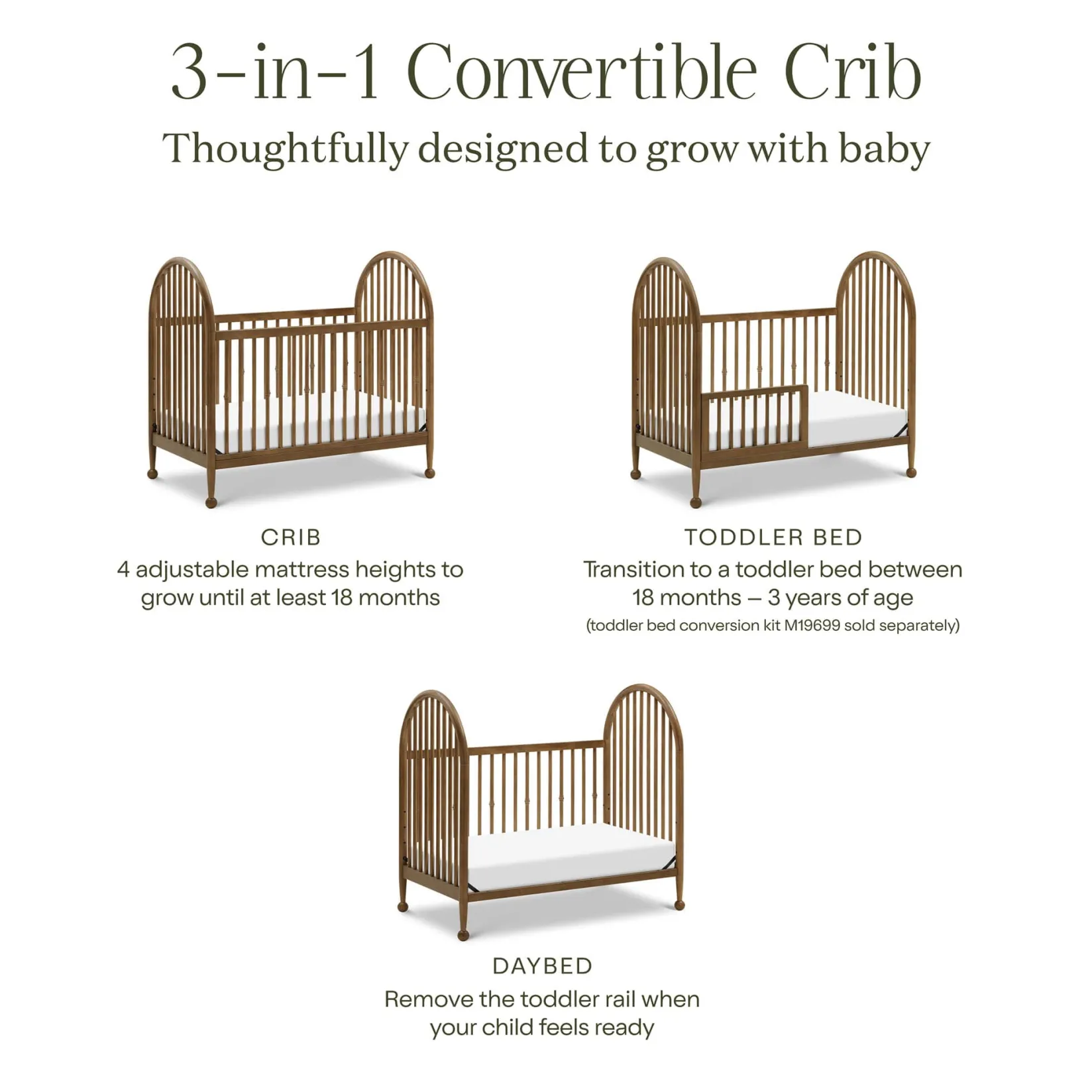 3-in-1 Convertible Crib

Thoughtfully designed to grow with baby

CRIB

4 adjustable mattress heights to grow until at least 18 months

TODDLER BED

Transition to a toddler bed between 18 months – 3 years of age

(toddler bed conversion kit M19699 sold separately)

DAYBED

Remove the toddler rail when your child feels ready